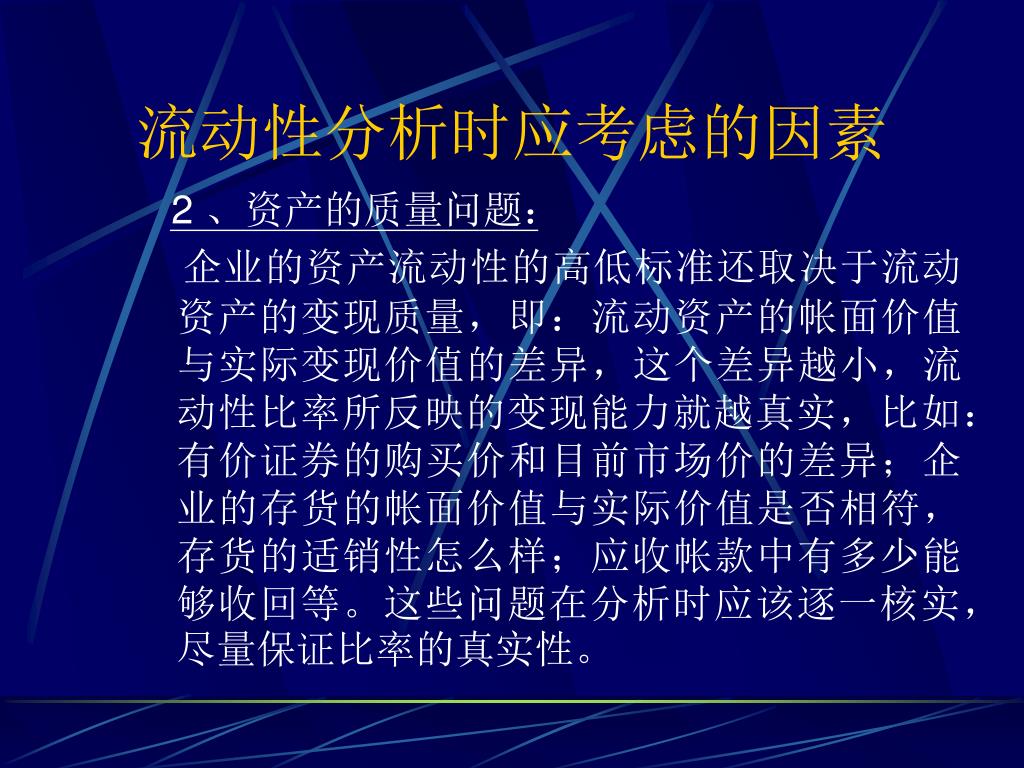 流动性分析时应考虑的因素

2 、资产的质量问题：

企业的资产流动性的高低标准还取决于流动资产的变现质量，即：流动资产的帐面价值与实际变现价值的差异，这个差异越小，流动性比率所反映的变现能力就越真实，比如：有价证券的购买价和目前市场价的差异；企业的存货的帐面价值与实际价值是否相符，存货的适销性怎么样；应收帐款中有多少能够收回等。这些问题在分析时应该逐一核实，尽量保证比率的真实性。